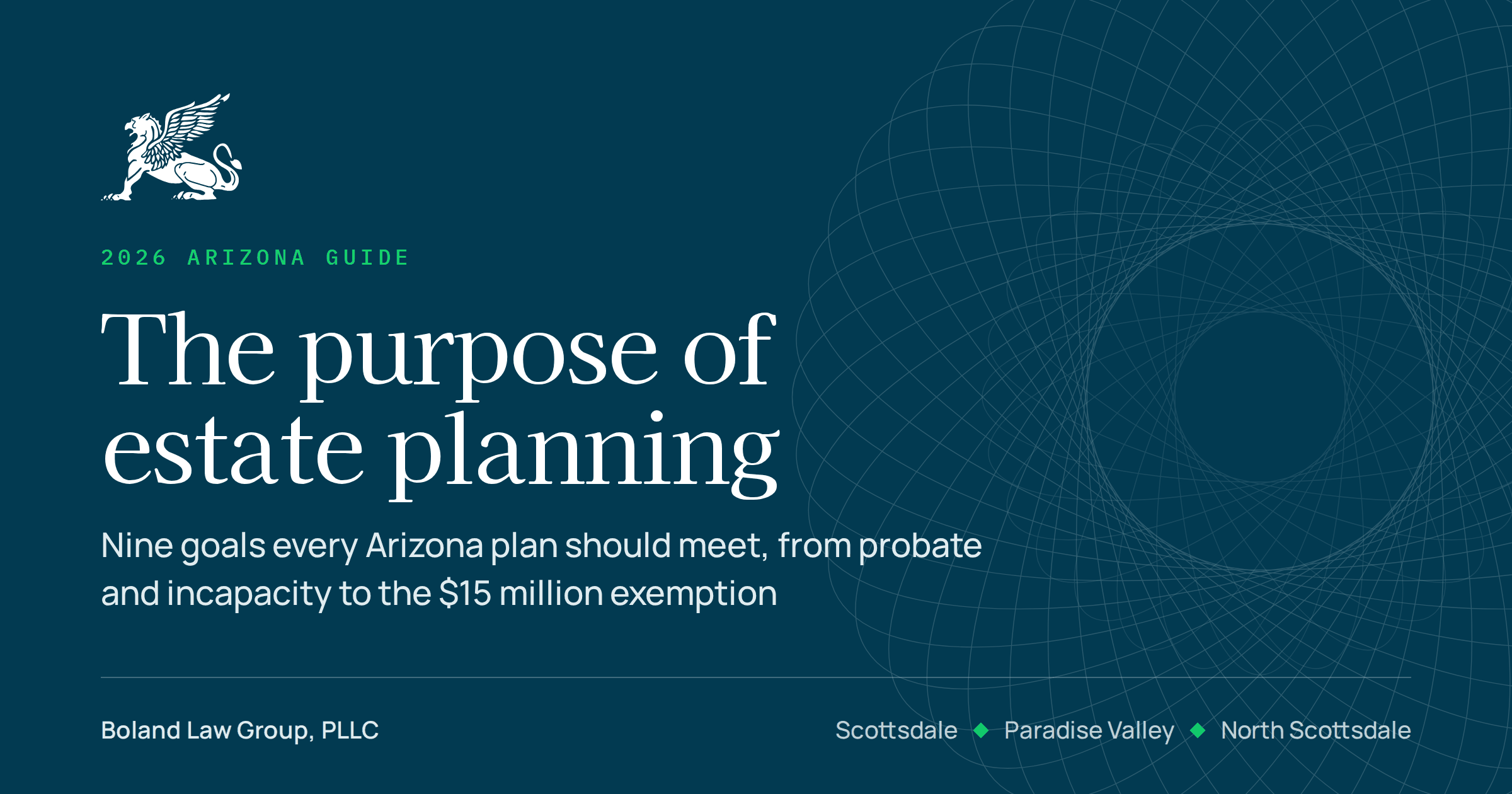 2026 ARIZONA GUIDE

The purpose of estate planning

Nine goals every Arizona plan should meet, from probate and incapacity to the \$15 million exemption

Boland Law Group, PLLC

Scottsdale ◆ Paradise Valley ◆ North Scottsdale